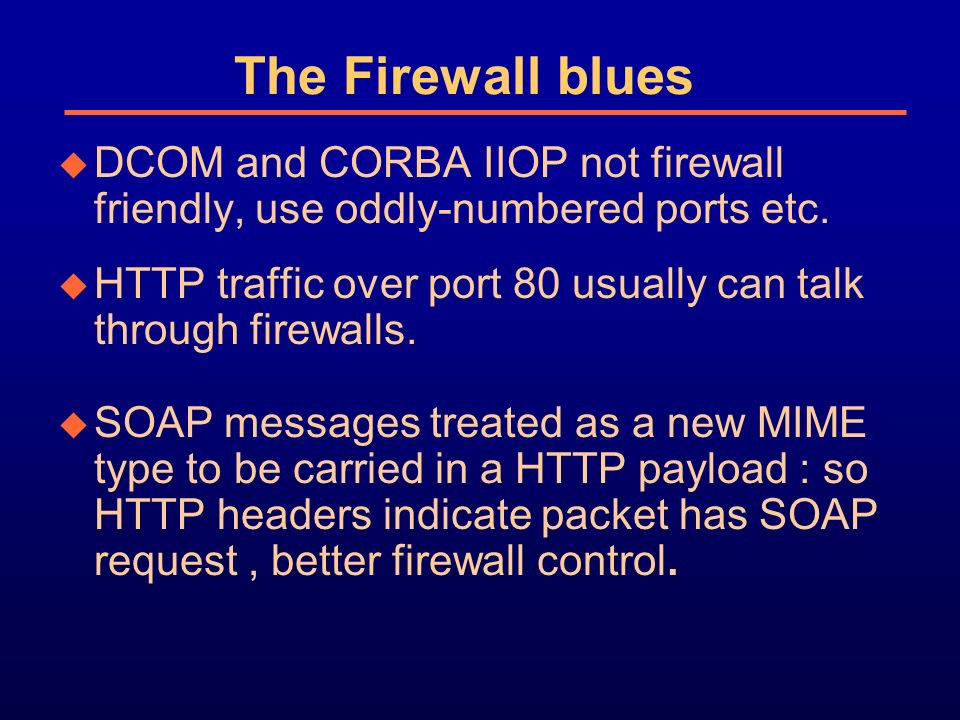 The Firewall blues

◆ DCOM and CORBA IIOP not firewall friendly, use oddly-numbered ports etc.

◆ HTTP traffic over port 80 usually can talk through firewalls.

◆ SOAP messages treated as a new MIME type to be carried in a HTTP payload : so HTTP headers indicate packet has SOAP request , better firewall control.